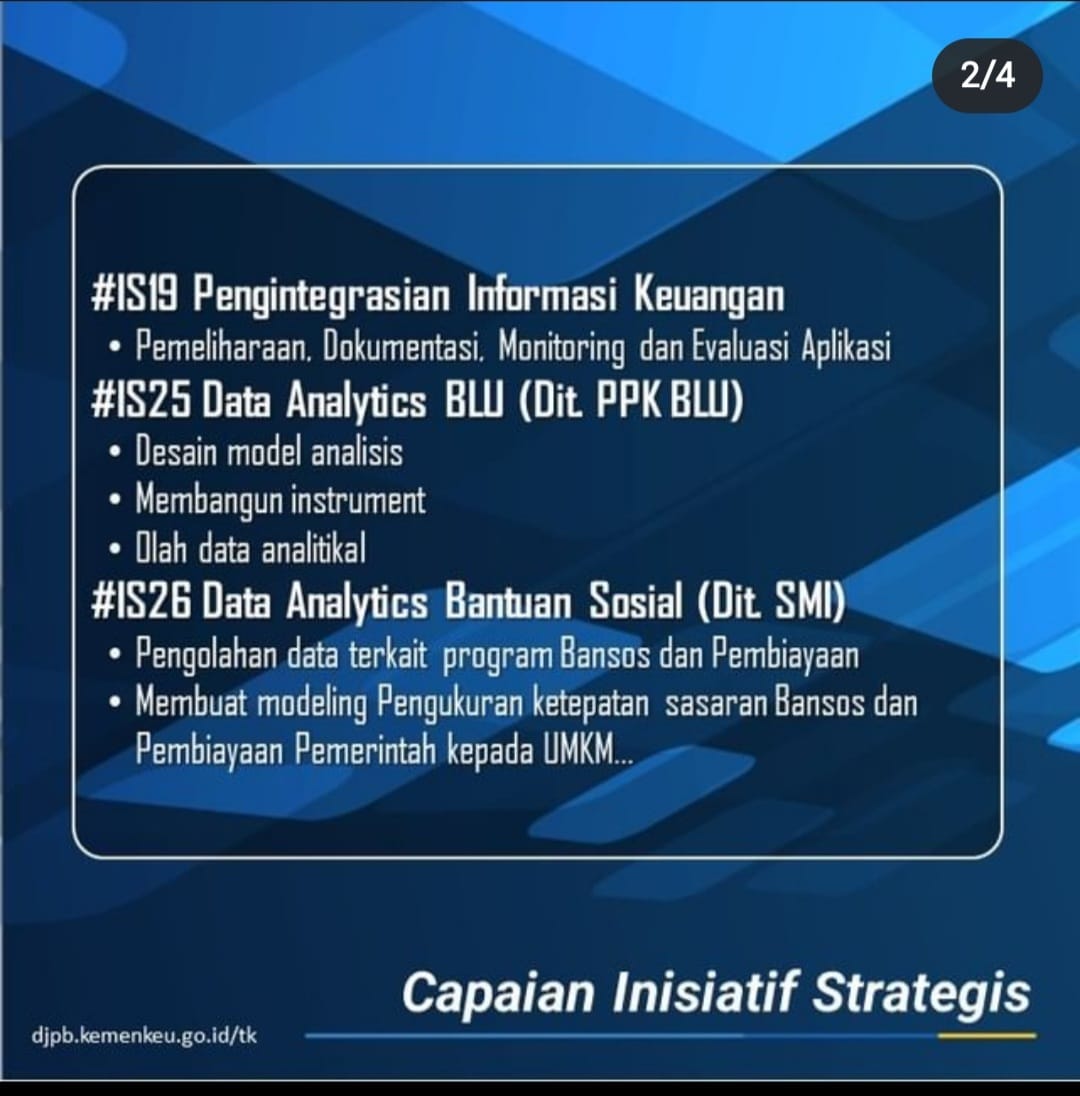 2/4

#IS19 Pengintegrasian Informasi Keuangan
• Pemeliharaan, Dokumentasi, Monitoring dan Evaluasi Aplikasi
#IS25 Data Analytics BLU (Dit. PPK BLU)
• Desain model analisis
• Membangun instrument
• Olah data analitikal
#IS26 Data Analytics Bantuan Sosial (Dit. SMI)
• Pengolahan data terkait program Bansos dan Pembiayaan
• Membuat modeling Pengukuran ketepatan sasaran Bansos dan Pembiayaan Pemerintah kepada UMKM...

Capaian Inisiatif Strategis

djpb.kemenkeu.go.id/tk